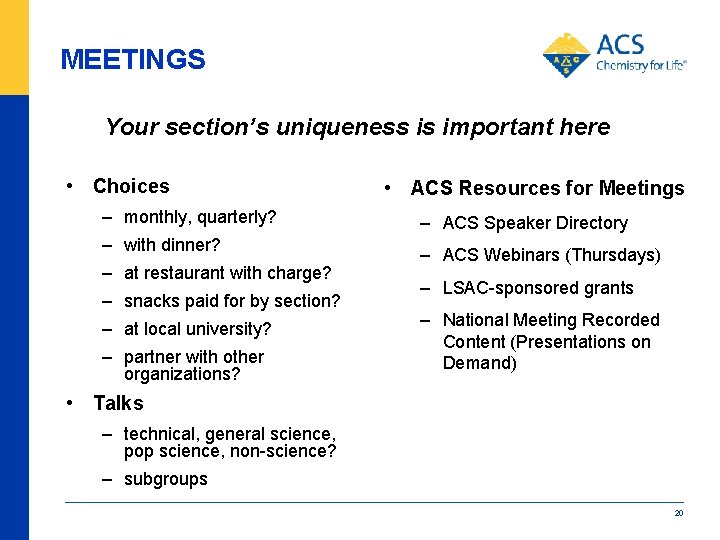 MEETINGS

ACS
Chemistry for Life®

Your section's uniqueness is important here

• Choices
– monthly, quarterly?
– with dinner?
– at restaurant with charge?
– snacks paid for by section?
– at local university?
– partner with other organizations?
• Talks
– technical, general science, pop science, non-science?
– subgroups

• ACS Resources for Meetings
– ACS Speaker Directory
– ACS Webinars (Thursdays)
– LSAC-sponsored grants
– National Meeting Recorded Content (Presentations on Demand)

20